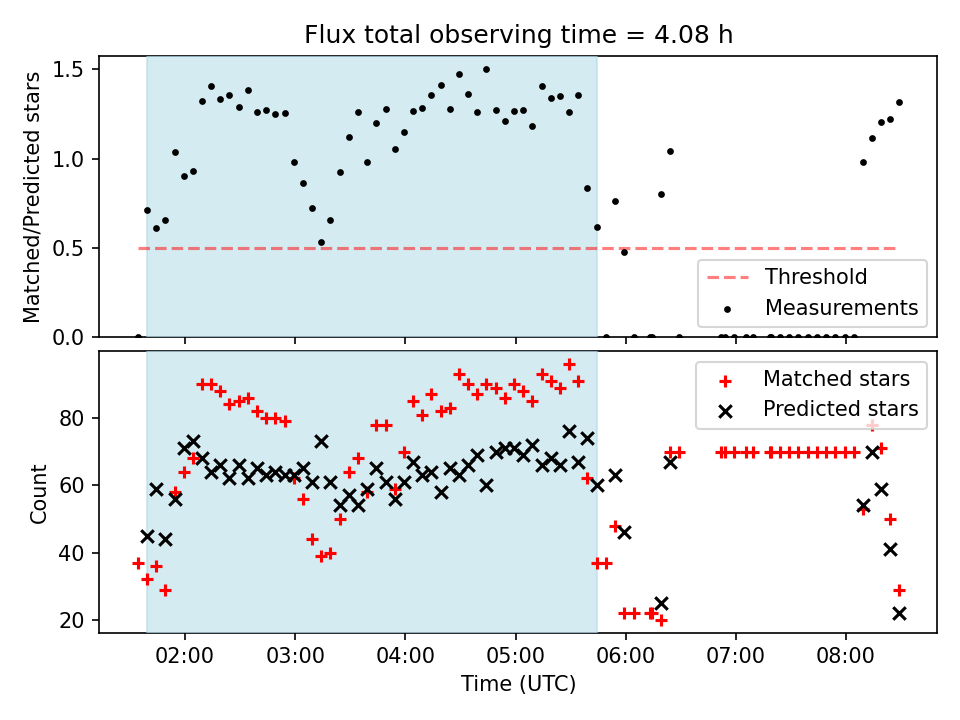 Flux total observing time = 4.08 h

Matched/Predicted stars

1.5
1.0
0.5
0.0

Threshold
Measurements

Count

80
60
40
20

Matched stars
Predicted stars

02:00 03:00 04:00 05:00 06:00 07:00 08:00

Time (UTC)